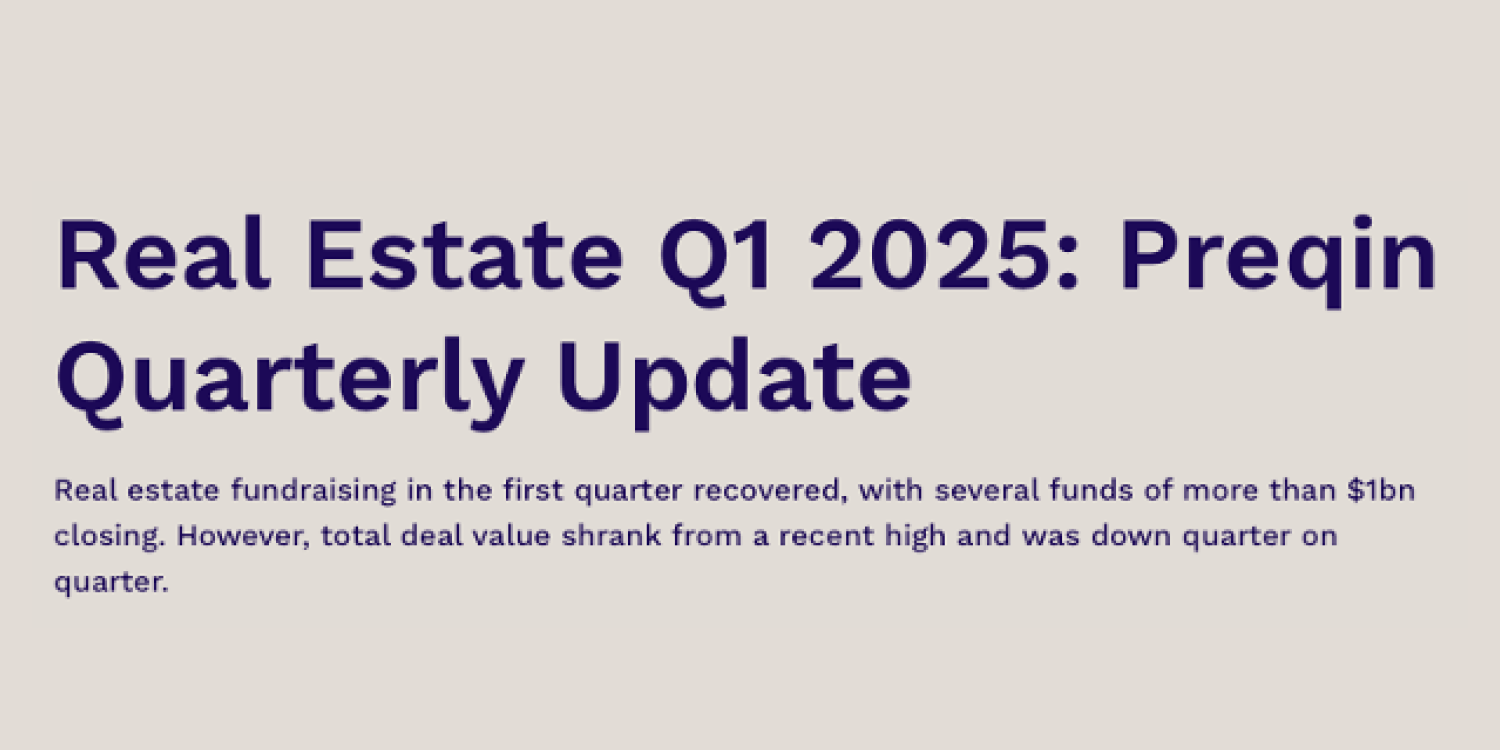 Real Estate Q1 2025: Preqin Quarterly Update

Real estate fundraising in the first quarter recovered, with several funds of more than \$1bn closing. However, total deal value shrank from a recent high and was down quarter on quarter.